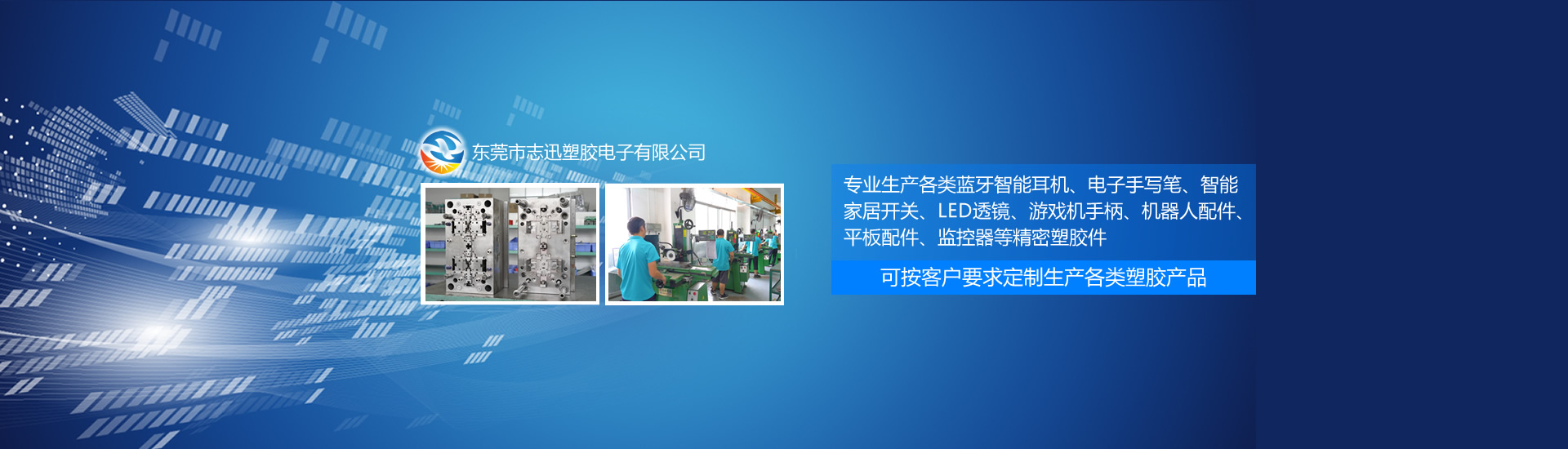 东莞市志迅塑胶电子有限公司

专业生产各类蓝牙智能耳机、电子手写笔、智能家居开关、LED透镜、游戏机手柄、机器人配件、平板配件、监控器等精密塑胶件

可按客户要求定制生产各类塑胶产品